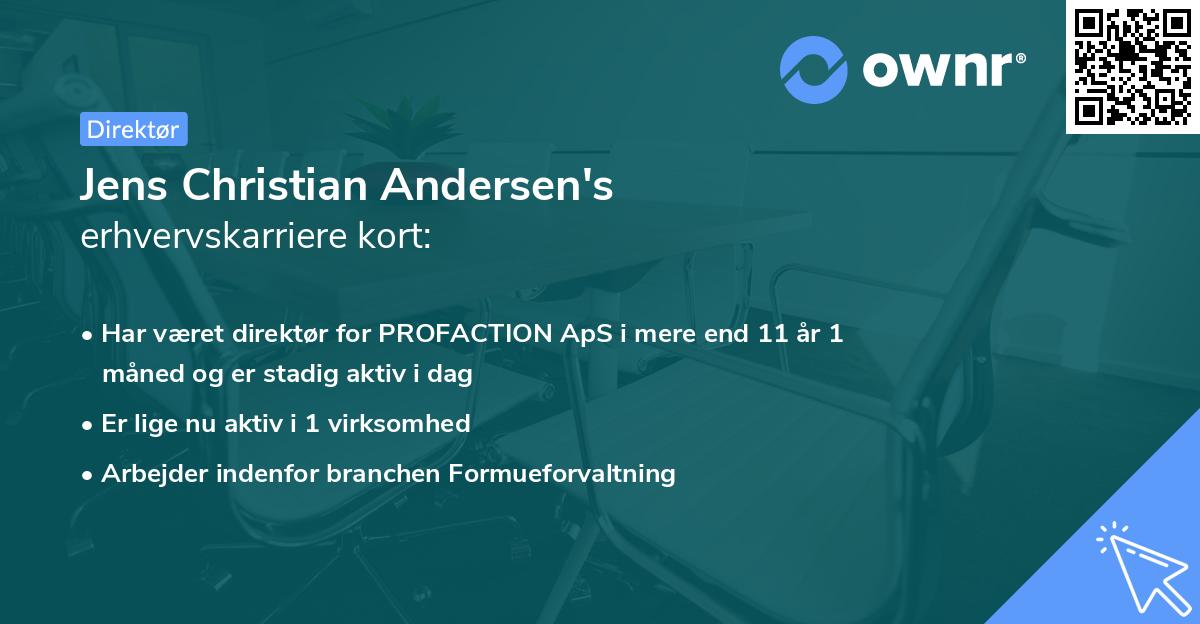 ownr®

Direktør

Jens Christian Andersen's
erhvervskarriere kort:

• Har været direktør for PROFACTION ApS i mere end 11 år 1 måned og er stadig aktiv i dag

• Er lige nu aktiv i 1 virksomhed

• Arbejder indenfor branchen Formueforvaltning